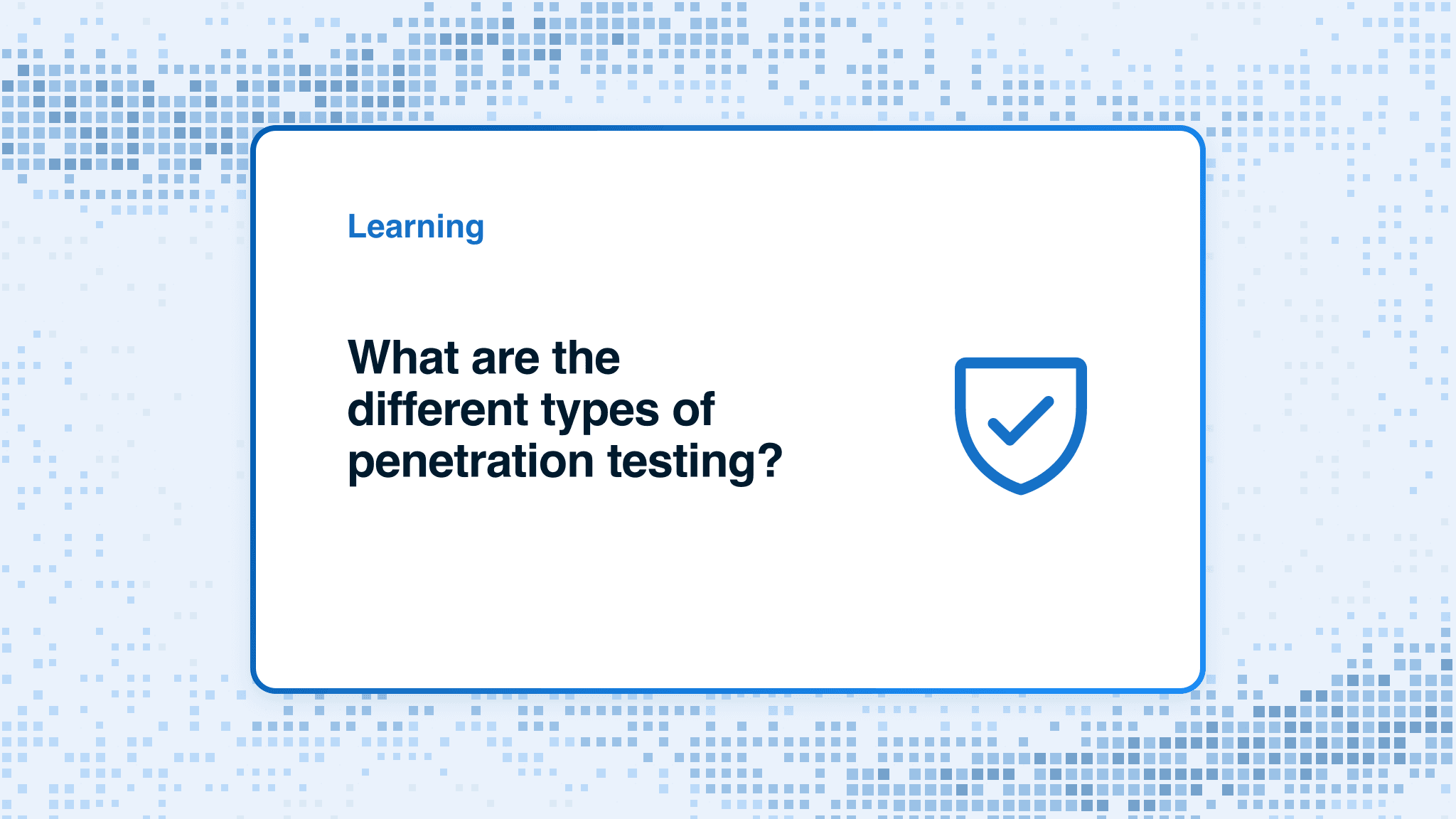 Learning

What are the different types of penetration testing?